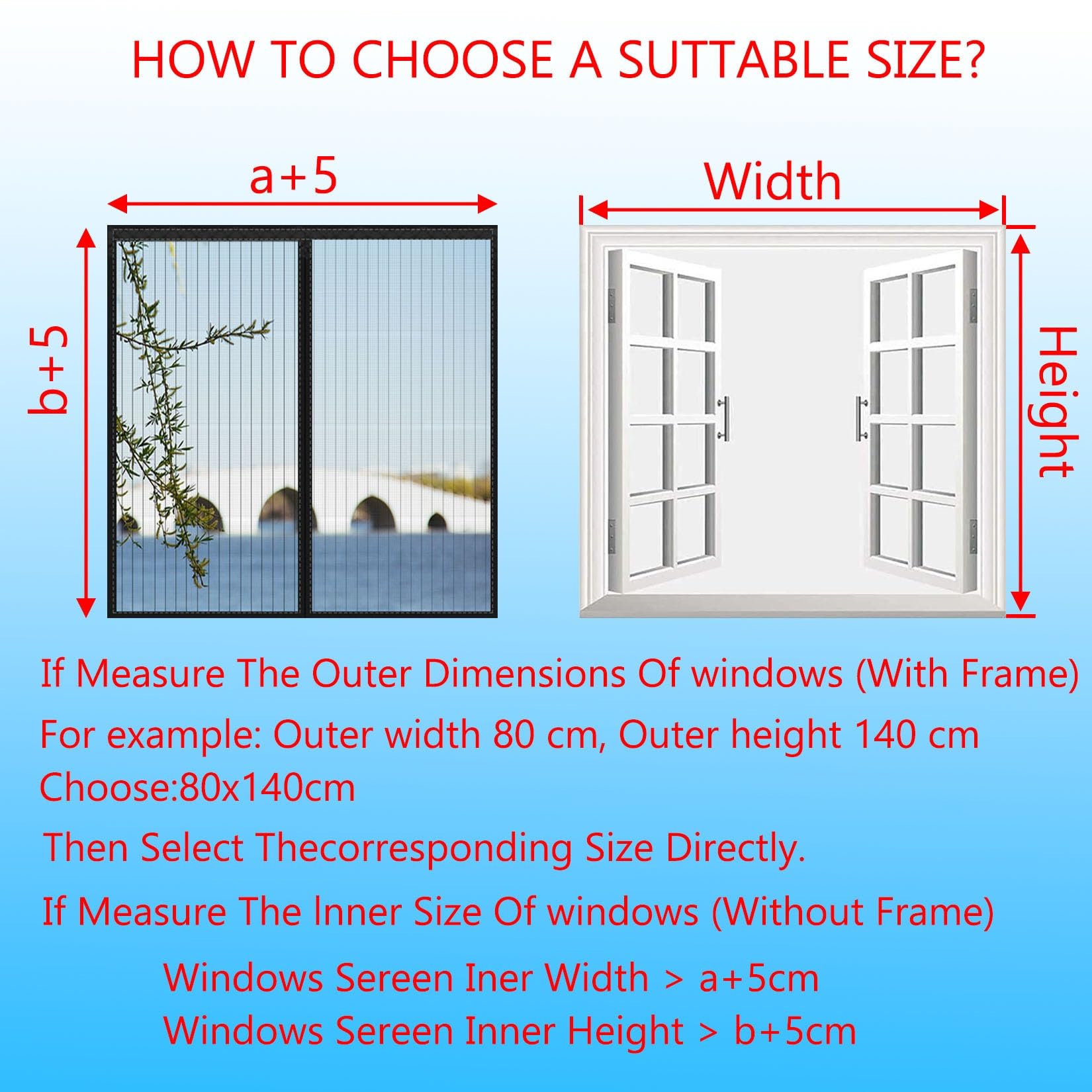 HOW TO CHOOSE A SUTTABLE SIZE?

a+5

b+5

Width

Height

If Measure The Outer Dimensions Of windows (With Frame)

For example: Outer width 80 cm, Outer height 140 cm

Choose:80x140cm

Then Select Thecorresponding Size Directly.

If Measure The lnner Size Of windows (Without Frame)

Windows Sereen Iner Width > a+5cm

Windows Sereen Inner Height > b+5cm